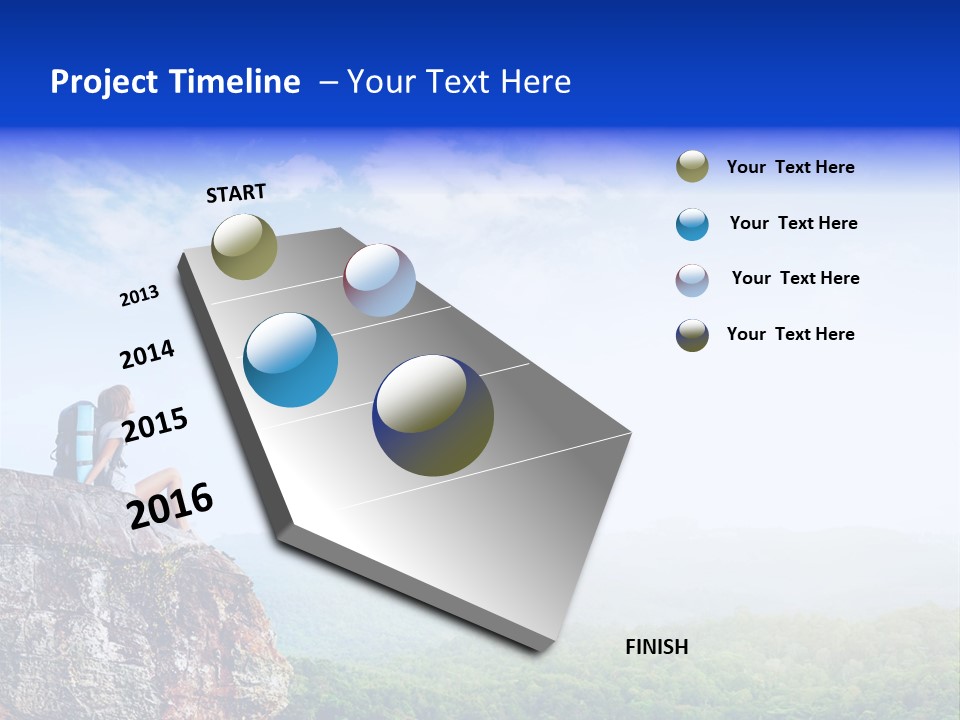 Project Timeline – Your Text Here

START

2013

2014

2015

2016

FINISH

Your Text Here

Your Text Here

Your Text Here

Your Text Here